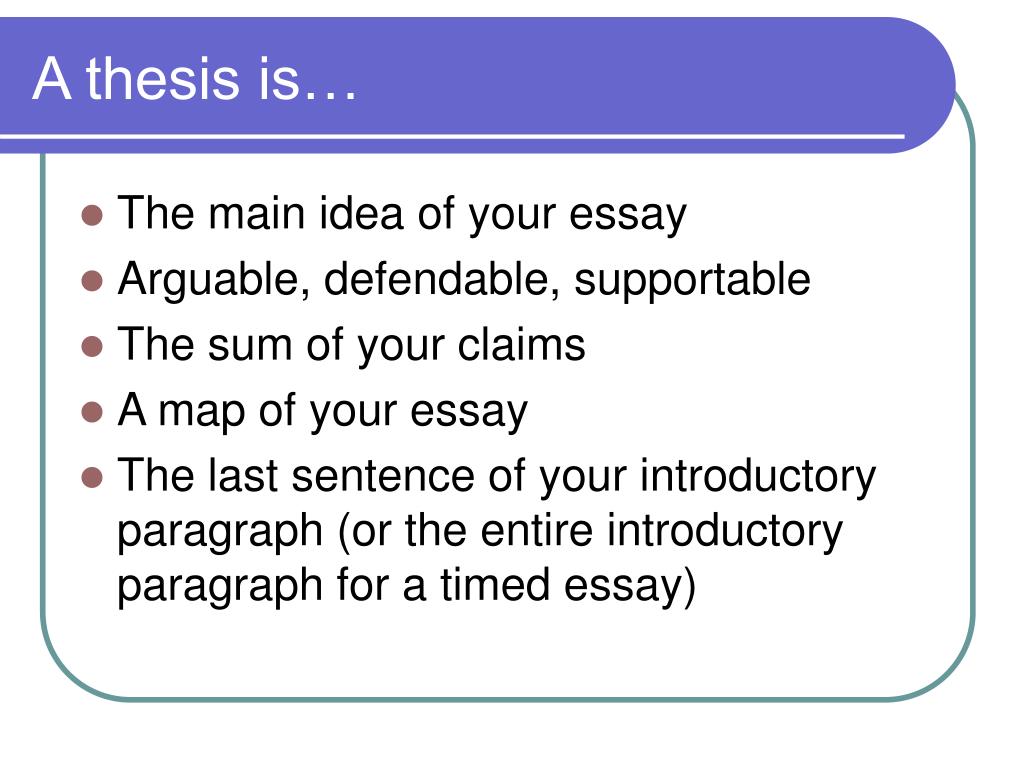 A thesis is…

- The main idea of your essay
- Arguable, defendable, supportable
- The sum of your claims
- A map of your essay
- The last sentence of your introductory paragraph (or the entire introductory paragraph for a timed essay)